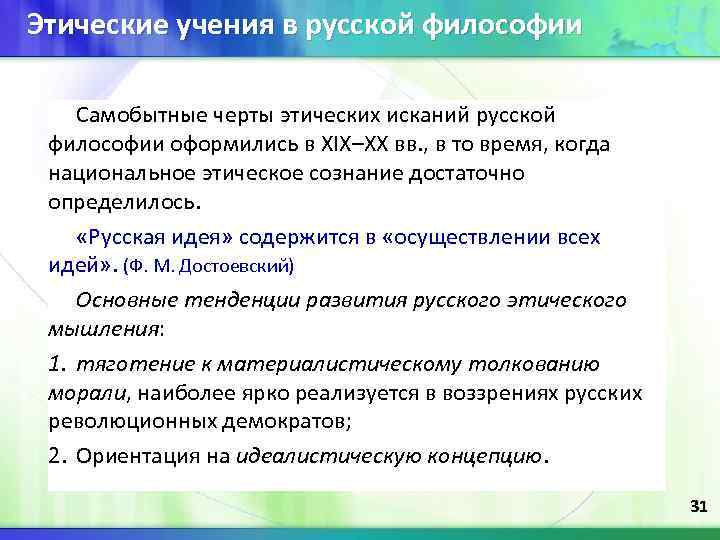 Этические учения в русской философии

Самобытные черты этических исканий русской философии оформились в XIX–XX вв., в то время, когда национальное этическое сознание достаточно определилось.

«Русская идея» содержится в «осуществлении всех идей». (Ф. М. Достоевский)

Основные тенденции развития русского этического мышления:

1. тяготение к материалистическому толкованию морали, наиболее ярко реализуется в воззрениях русских революционных демократов;

2. Ориентация на идеалистическую концепцию.

31